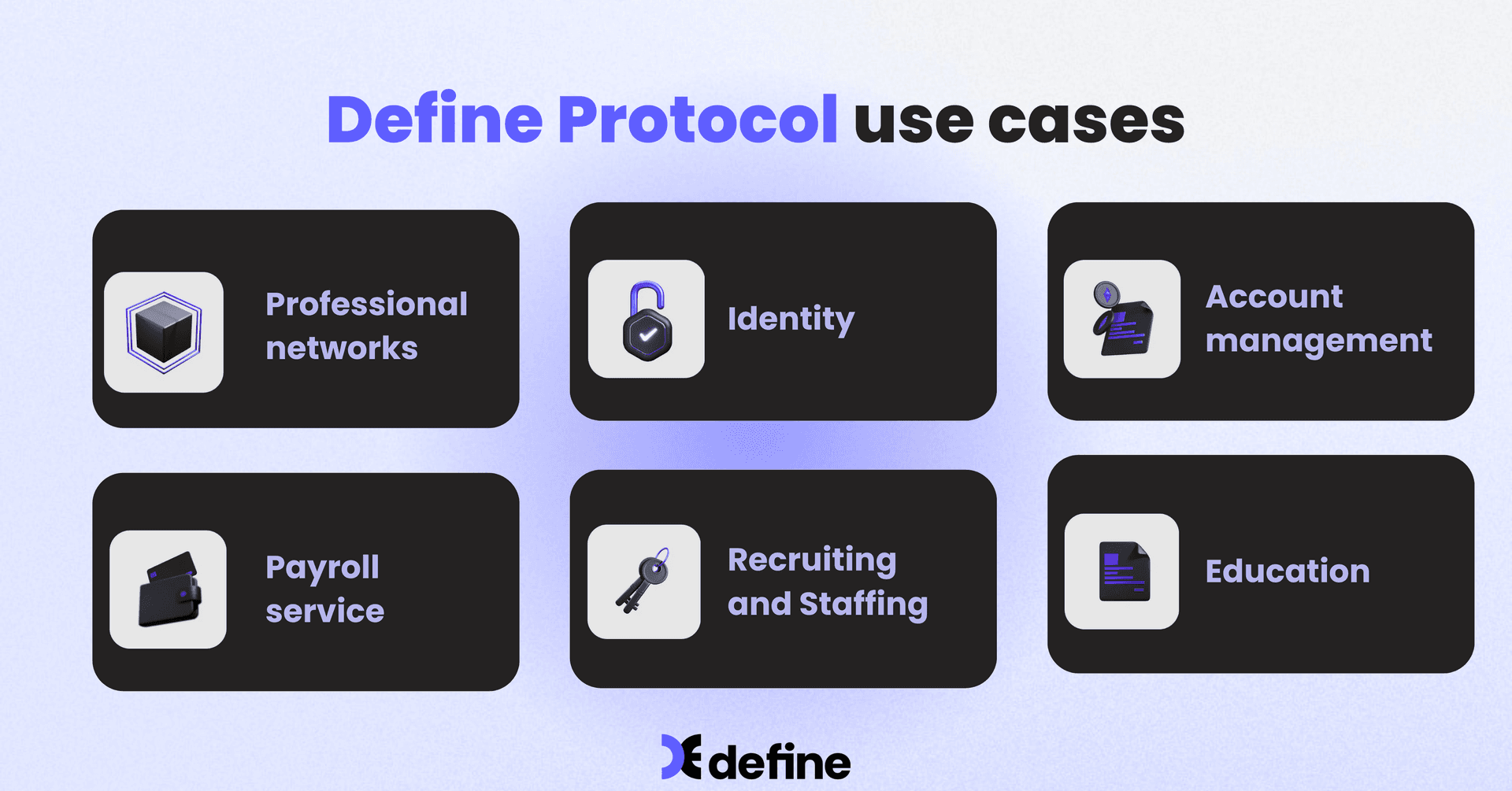 Define Protocol use cases

Professional networks

Identity

Account management

Payroll service

Recruiting and Staffing

Education

define